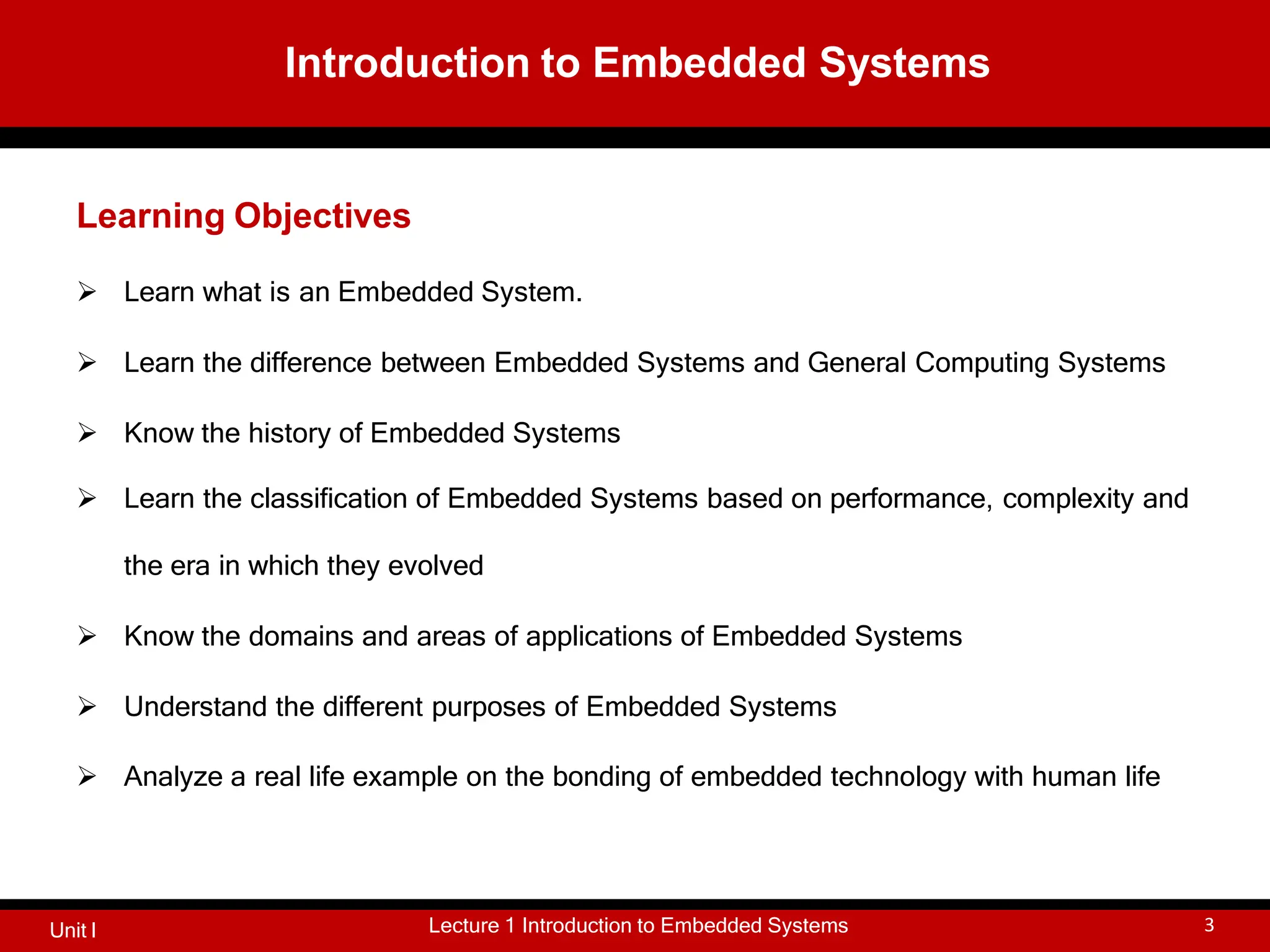 Introduction to Embedded Systems

Learning Objectives

➢ Learn what is an Embedded System.

➢ Learn the difference between Embedded Systems and General Computing Systems

➢ Know the history of Embedded Systems

➢ Learn the classification of Embedded Systems based on performance, complexity and the era in which they evolved

➢ Know the domains and areas of applications of Embedded Systems

➢ Understand the different purposes of Embedded Systems

➢ Analyze a real life example on the bonding of embedded technology with human life

Unit I

Lecture 1 Introduction to Embedded Systems

3